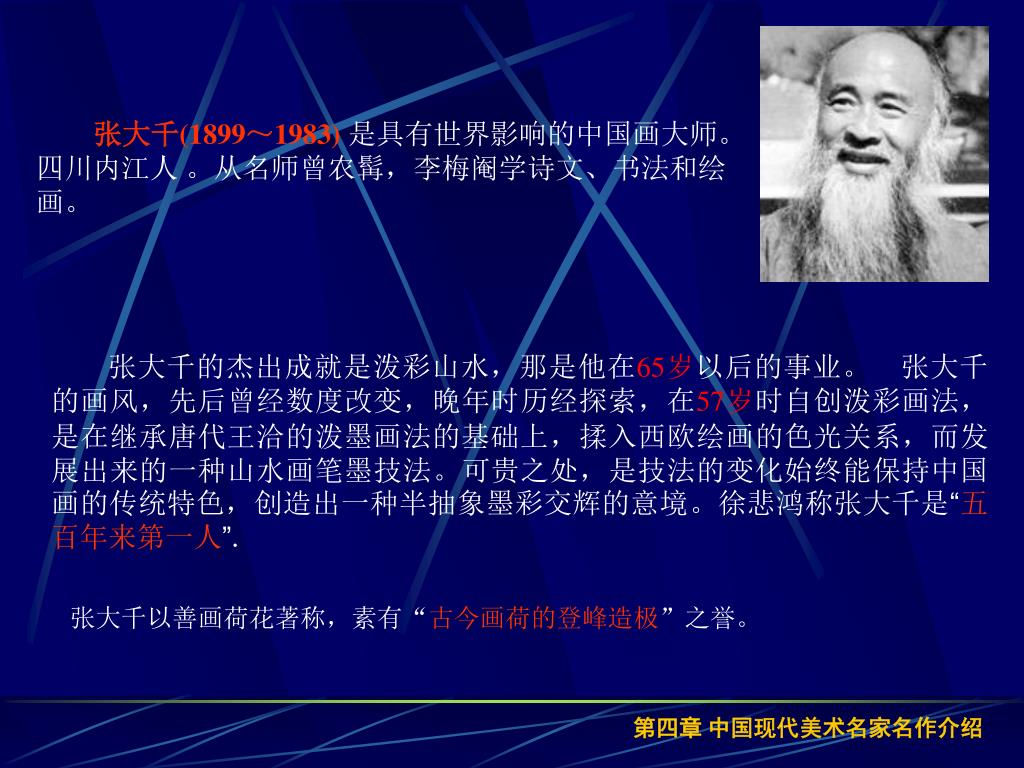 张大千(1899～1983) 是具有世界影响的中国画大师。四川内江人 。从名师曾农髯，李梅阉学诗文、书法和绘画。

张大千的杰出成就是泼彩山水，那是他在65岁以后的事业。 张大千的画风，先后曾经数度改变，晚年时历经探索，在57岁时自创泼彩画法，是在继承唐代王洽的泼墨画法的基础上，揉入西欧绘画的色光关系，而发展出来的一种山水画笔墨技法。可贵之处，是技法的变化始终能保持中国画的传统特色，创造出一种半抽象墨彩交辉的意境。徐悲鸿称张大千是“五百年来第一人”.

张大千以善画荷花著称，素有“古今画荷的登峰造极”之誉。

第四章 中国现代美术名家名作介绍